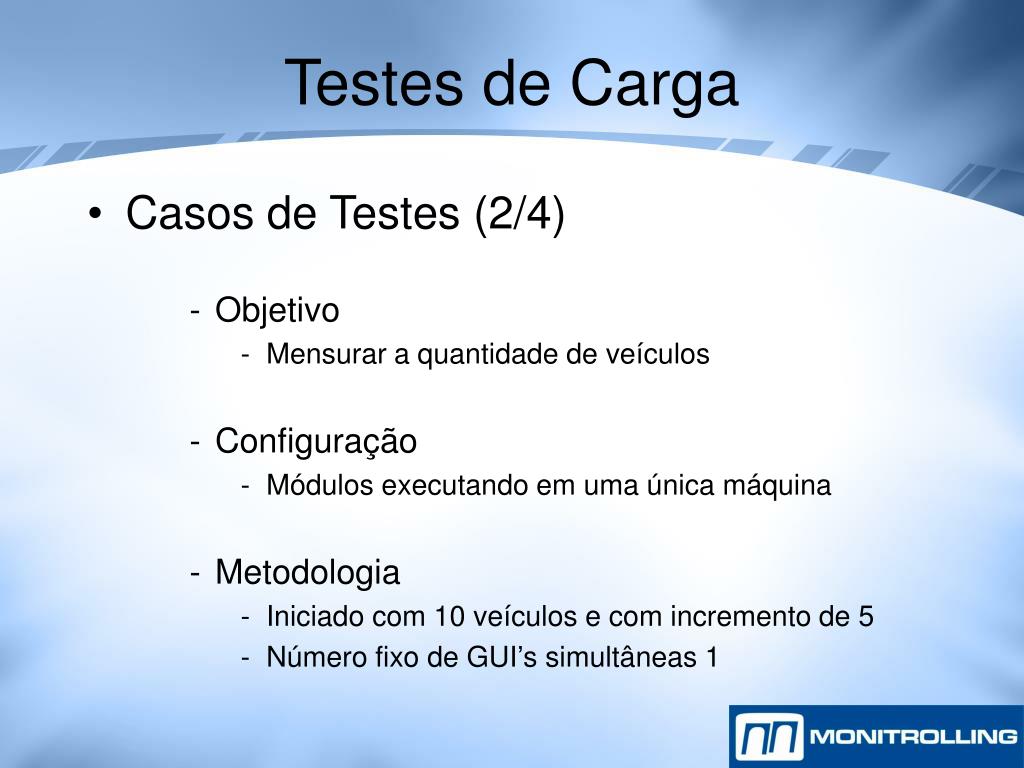 Testes de Carga

• Casos de Testes (2/4)

- Objetivo
  - Mensurar a quantidade de veículos

- Configuração
  - Módulos executando em uma única máquina

- Metodologia
  - Iniciado com 10 veículos e com incremento de 5
  - Número fixo de GUI’s simultâneas 1

MONITROLLING